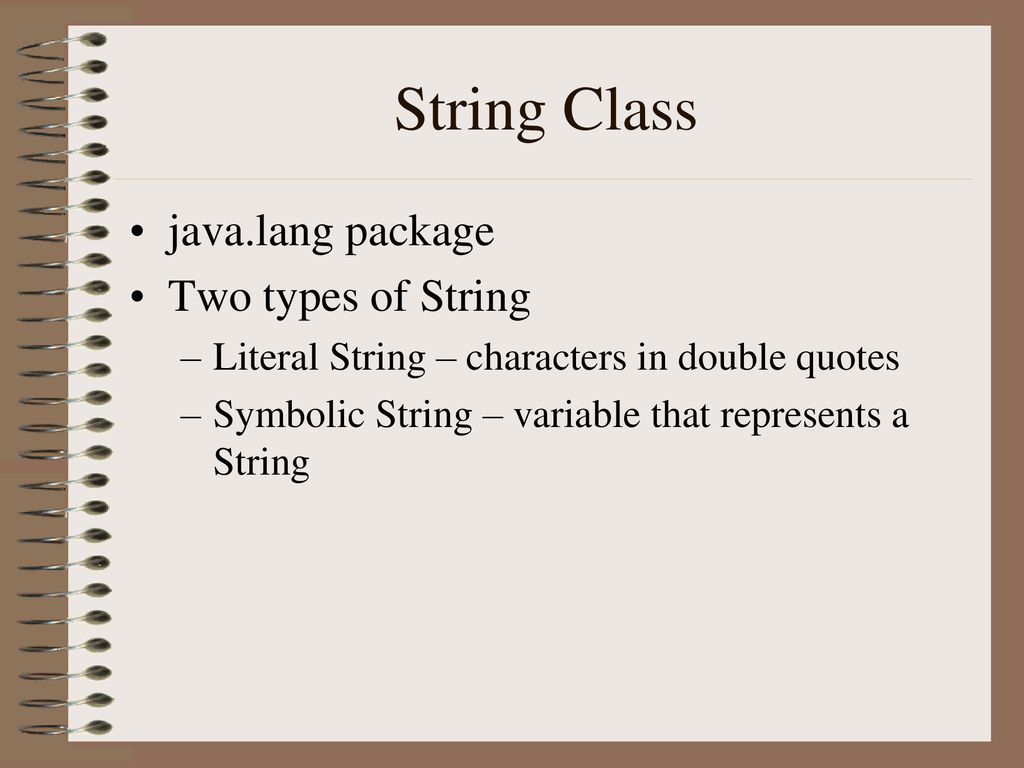 String Class

• java.lang package
• Two types of String
  – Literal String – characters in double quotes
  – Symbolic String – variable that represents a String